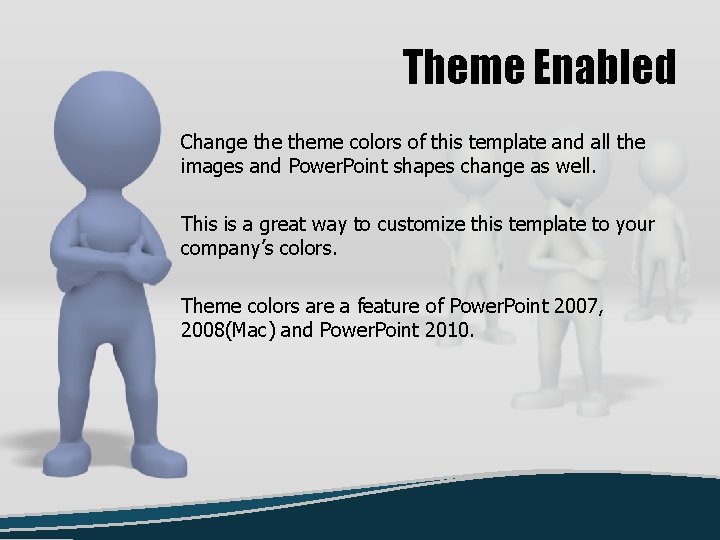 Theme Enabled

Change the theme colors of this template and all the images and PowerPoint shapes change as well.

This is a great way to customize this template to your company's colors.

Theme colors are a feature of PowerPoint 2007, 2008(Mac) and PowerPoint 2010.